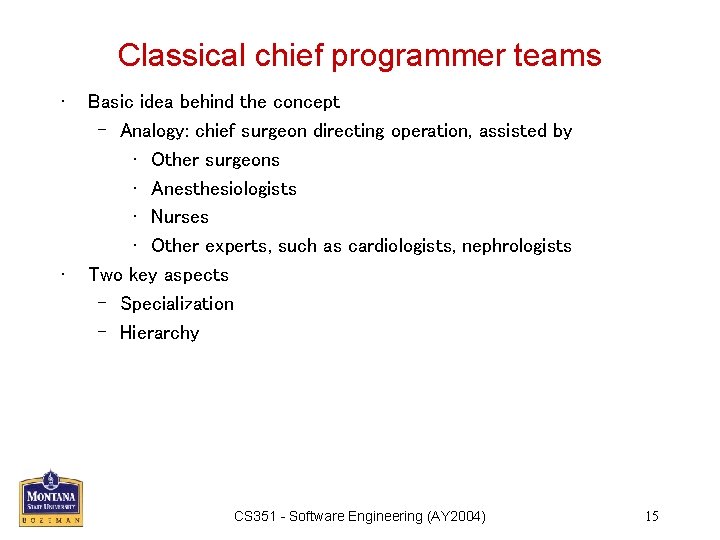 Classical chief programmer teams

• Basic idea behind the concept
  – Analogy: chief surgeon directing operation, assisted by
    • Other surgeons
    • Anesthesiologists
    • Nurses
    • Other experts, such as cardiologists, nephrologists
• Two key aspects
  – Specialization
  – Hierarchy

MONTANA STATE UNIVERSITY BOZEMAN

CS351 - Software Engineering (AY2004)

15